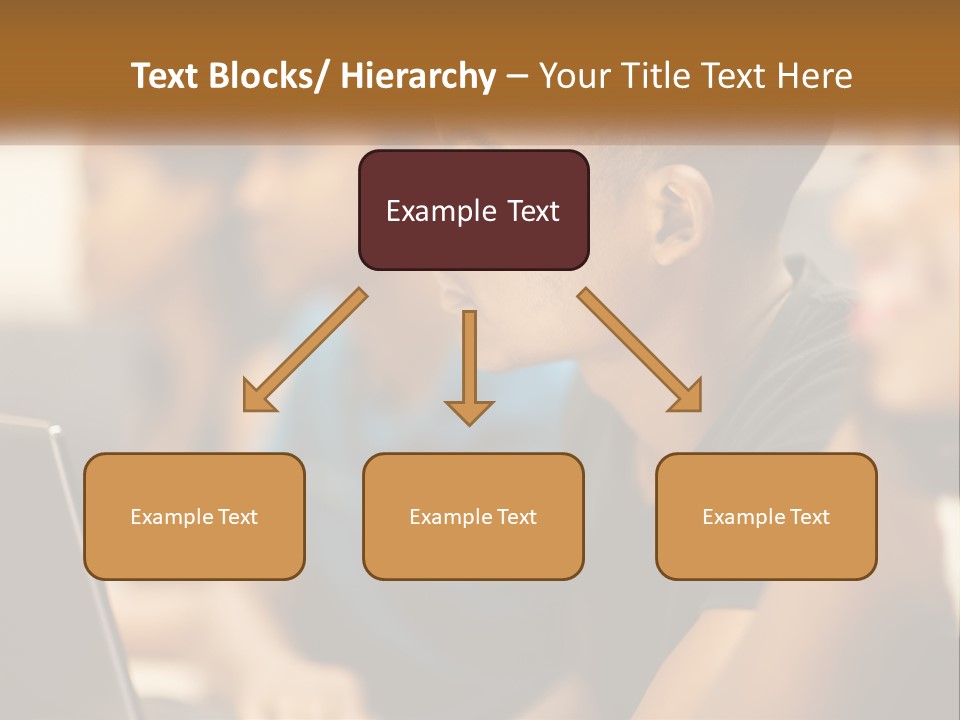 Text Blocks/ Hierarchy – Your Title Text Here

Example Text

Example Text

Example Text

Example Text